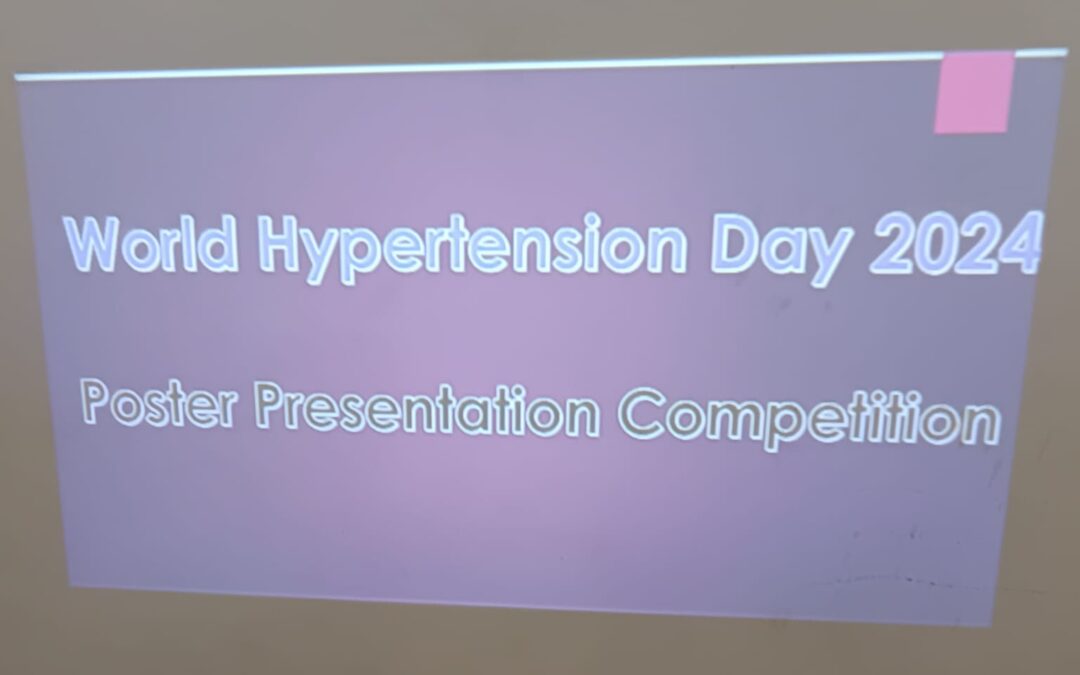 World Hypertension Day 2024

Poster Presentation Competition